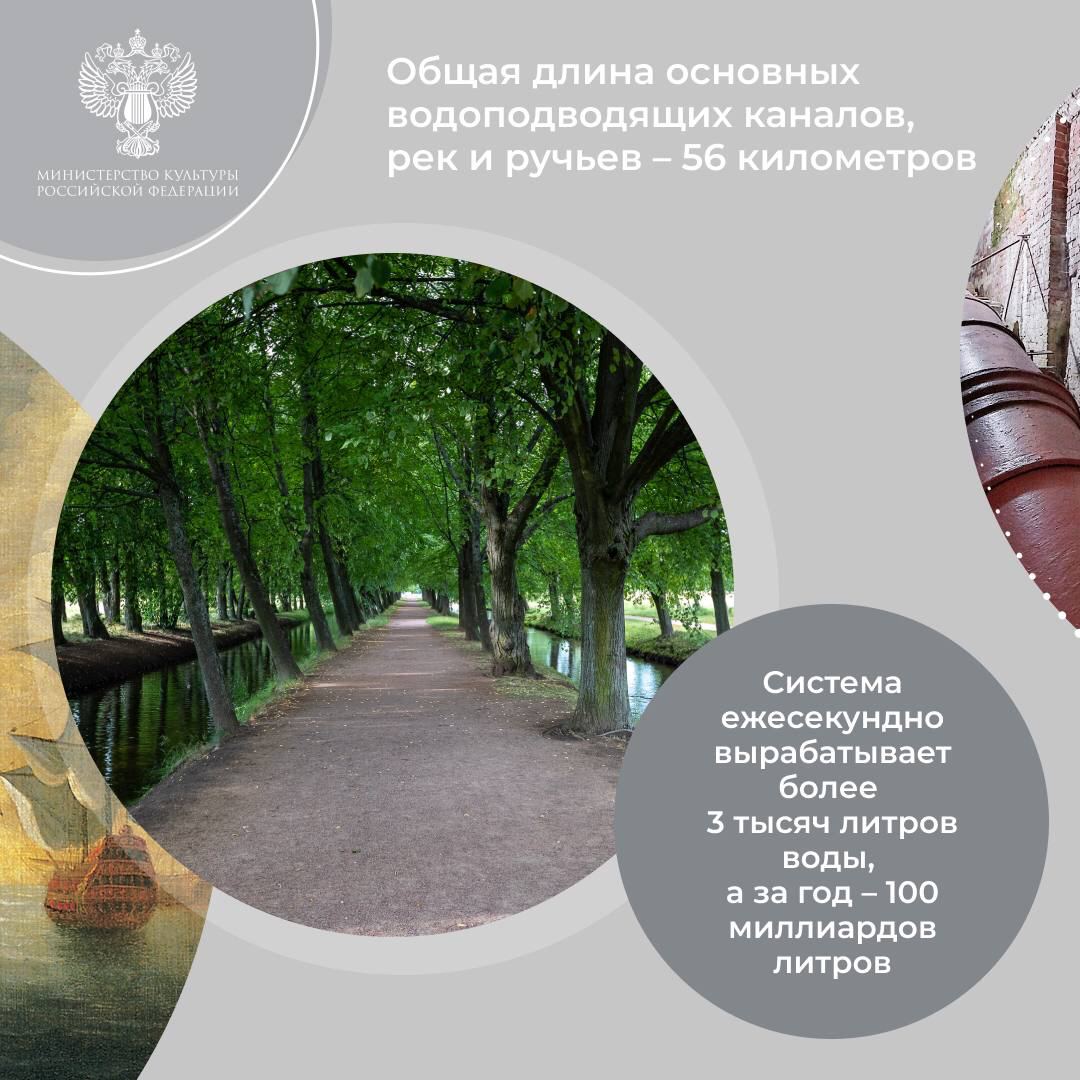 МИНИСТЕРСТВО КУЛЬТУРЫ РОССИЙСКОЙ ФЕДЕРАЦИИ

Общая длина основных водоподводящих каналов, рек и ручьев – 56 километров

Система ежесекундно вырабатывает более 3 тысяч литров воды, а за год – 100 миллиардов литров